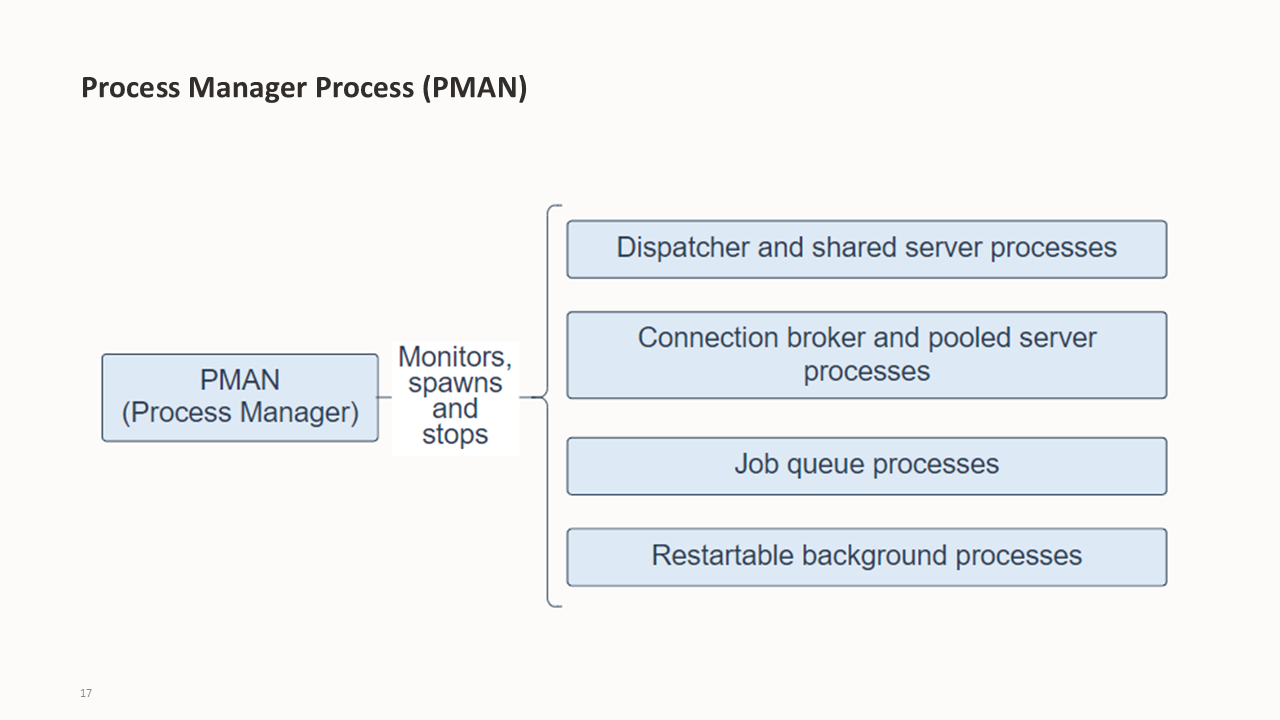 Process Manager Process (PMAN)

PMAN
(Process Manager)

Monitors, spawns and stops

Dispatcher and shared server processes

Connection broker and pooled server processes

Job queue processes

Restartable background processes

17